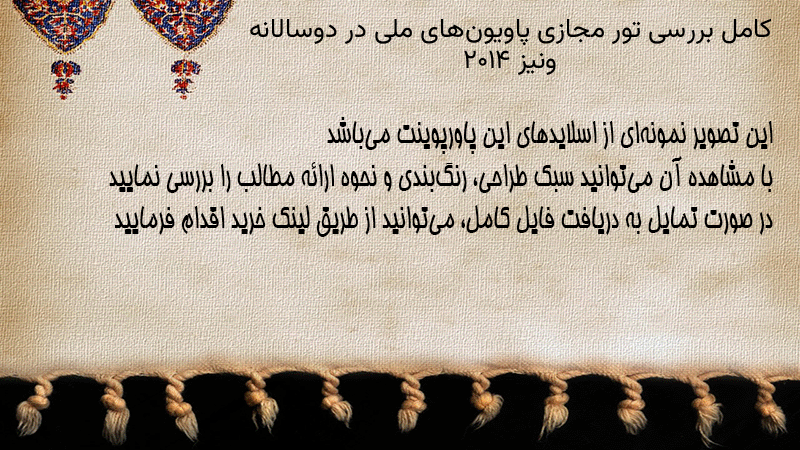 کامل بررسی تور مجازی پاویون‌های ملی در دوسالانه ونیز ۲۰۱۴

این تصویر نمونه‌ای از اسلایدهای این پاورپوینت می‌باشد
با مشاهده آن می‌توانید سبک طراحی، رنگ‌بندی و نحوه ارائه مطالب را بررسی نمایید
در صورت تمایل به دریافت فایل کامل، می‌توانید از طریق لینک خرید اقدام فرمایید